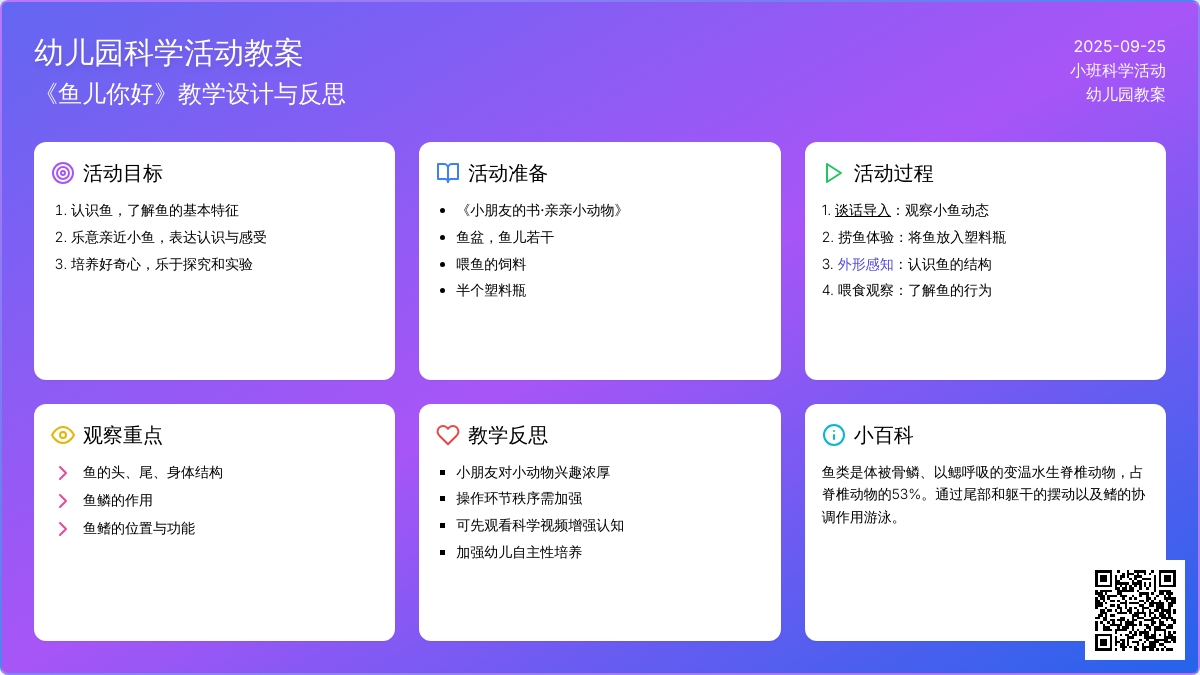 幼儿园科学活动教案
《鱼儿你好》教学设计与反思

2025-09-25
小班科学活动
幼儿园教案

活动目标
1. 认识鱼，了解鱼的基本特征
2. 乐意亲近小鱼，表达认识与感受
3. 培养好奇心，乐于探究和实验

活动准备
- 《小朋友的书·亲亲小动物》
- 鱼盆，鱼儿若干
- 喂鱼的饲料
- 半个塑料瓶

活动过程
1. 谈话导入：观察小鱼动态
2. 捞鱼体验：将鱼放入塑料瓶
3. 外形感知：认识鱼的结构
4. 喂食观察：了解鱼的行为

观察重点
鱼的头、尾、身体结构
鱼鳞的作用
鱼鳍的位置与功能

教学反思
- 小朋友对小动物兴趣浓厚
- 操作环节秩序需加强
- 可先观看科学视频增强认知
- 加强幼儿自主性培养

小百科
鱼类是体被骨鳞、以鳃呼吸的变温水生脊椎动物，占脊椎动物的53%。通过尾部和躯干的摆动以及鳍的协调作用游泳。